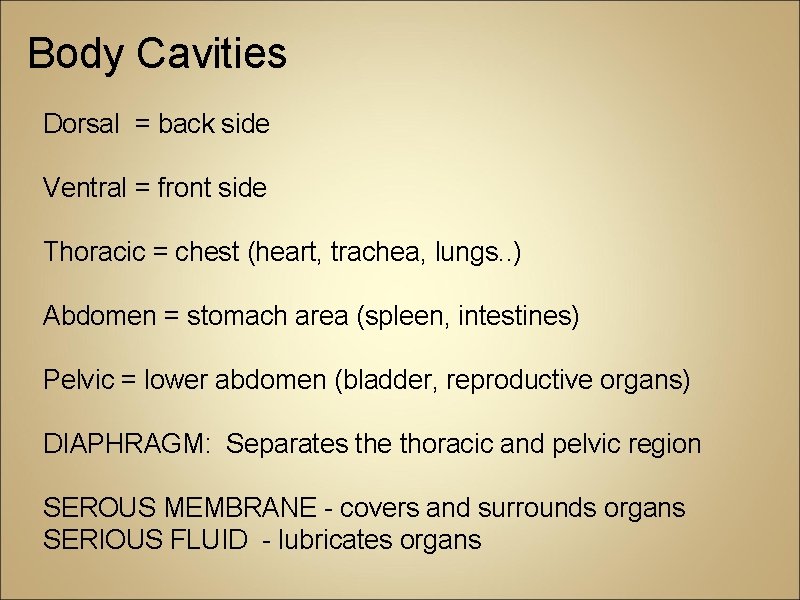 Body Cavities

Dorsal = back side

Ventral = front side

Thoracic = chest (heart, trachea, lungs..)

Abdomen = stomach area (spleen, intestines)

Pelvic = lower abdomen (bladder, reproductive organs)

DIAPHRAGM: Separates the thoracic and pelvic region

SEROUS MEMBRANE - covers and surrounds organs
SERIOUS FLUID - lubricates organs